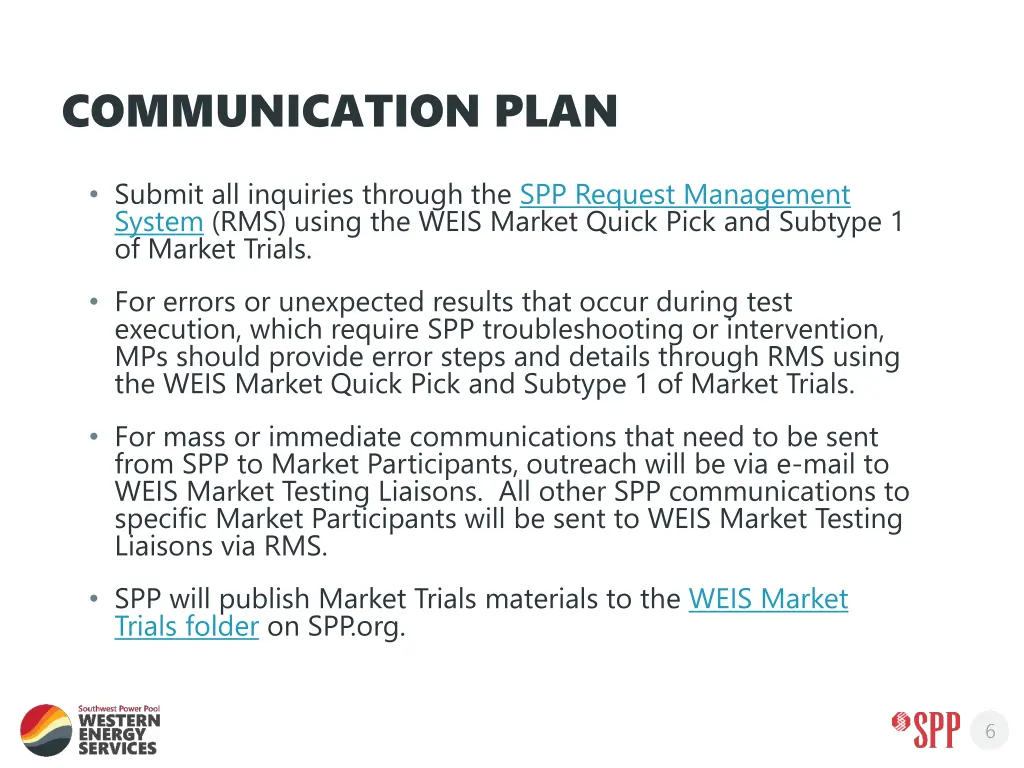 COMMUNICATION PLAN

• Submit all inquiries through the SPP Request Management System (RMS) using the WEIS Market Quick Pick and Subtype 1 of Market Trials.

• For errors or unexpected results that occur during test execution, which require SPP troubleshooting or intervention, MPs should provide error steps and details through RMS using the WEIS Market Quick Pick and Subtype 1 of Market Trials.

• For mass or immediate communications that need to be sent from SPP to Market Participants, outreach will be via e-mail to WEIS Market Testing Liaisons. All other SPP communications to specific Market Participants will be sent to WEIS Market Testing Liaisons via RMS.

• SPP will publish Market Trials materials to the WEIS Market Trials folder on SPP.org.

Southwest Power Pool
WESTERN ENERGY SERVICES

SPP

6